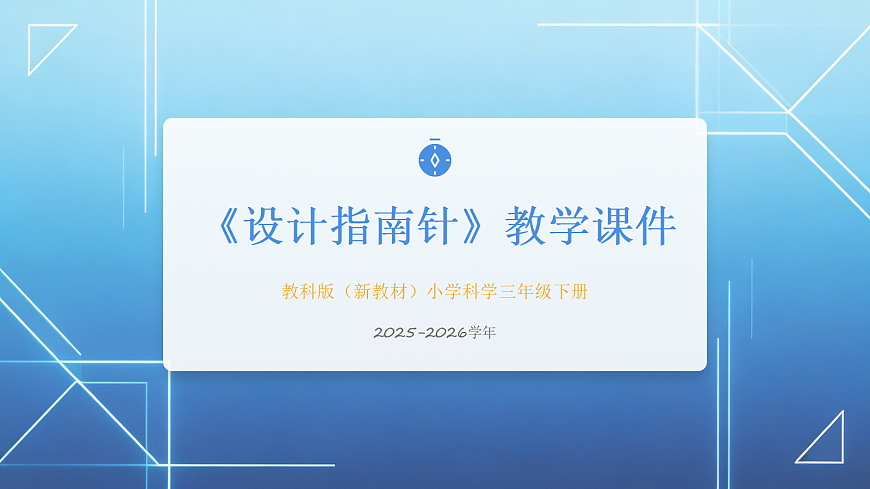 《设计指南针》教学课件

教科版（新教材）小学科学三年级下册

2025-2026学年